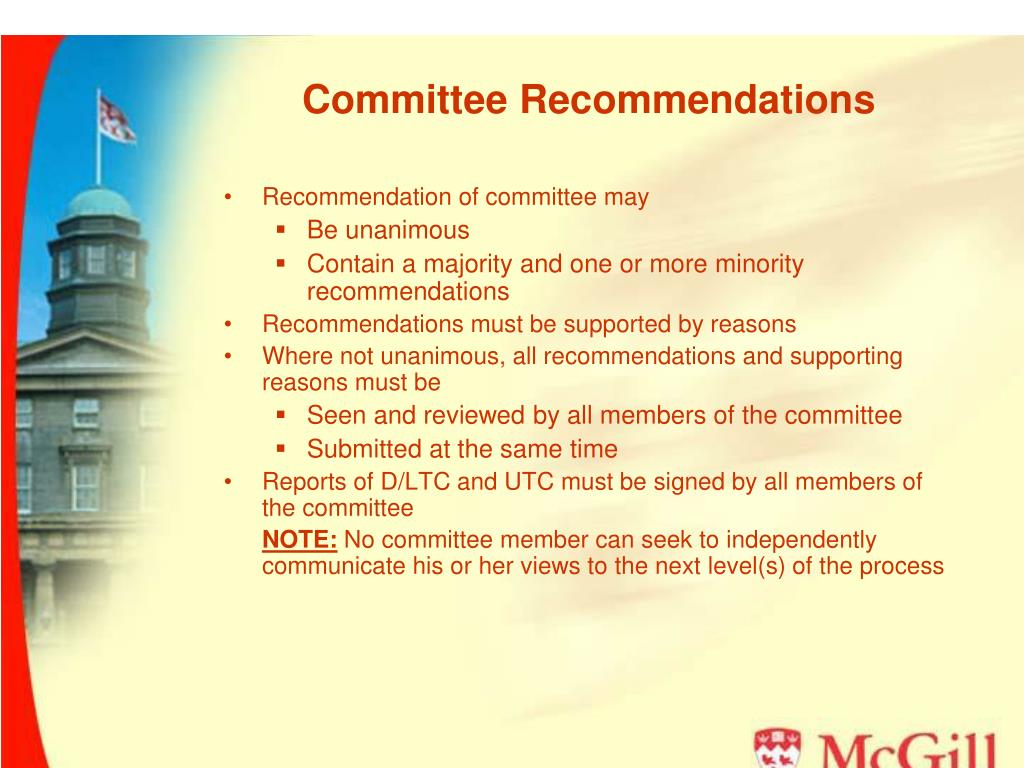 Committee Recommendations

• Recommendation of committee may
 ▪ Be unanimous
 ▪ Contain a majority and one or more minority recommendations
• Recommendations must be supported by reasons
• Where not unanimous, all recommendations and supporting reasons must be
 ▪ Seen and reviewed by all members of the committee
 ▪ Submitted at the same time
• Reports of D/LTC and UTC must be signed by all members of the committee

NOTE: No committee member can seek to independently communicate his or her views to the next level(s) of the process

McGill